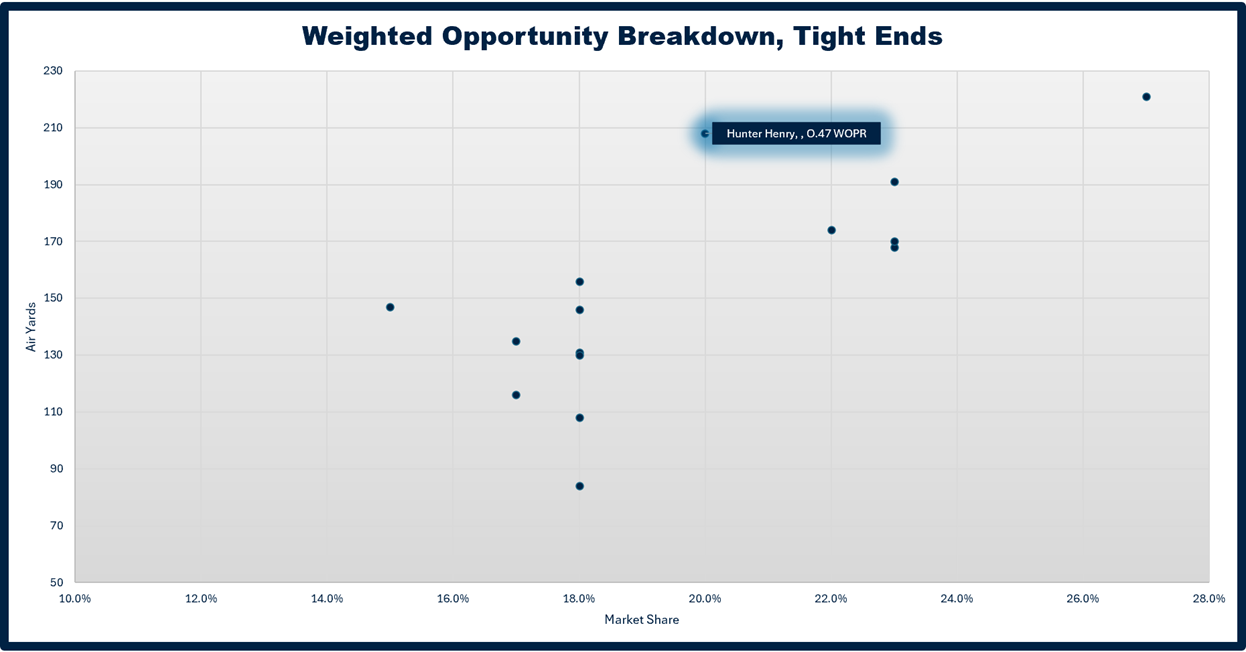 Weighted Opportunity Breakdown, Tight Ends

230
210
190
170
150
130
110
90
70
50

Air Yards

Hunter Henry, , 0.47 WOPR

10.0% 12.0% 14.0% 16.0% 18.0% 20.0% 22.0% 24.0% 26.0% 28.0%

Market Share